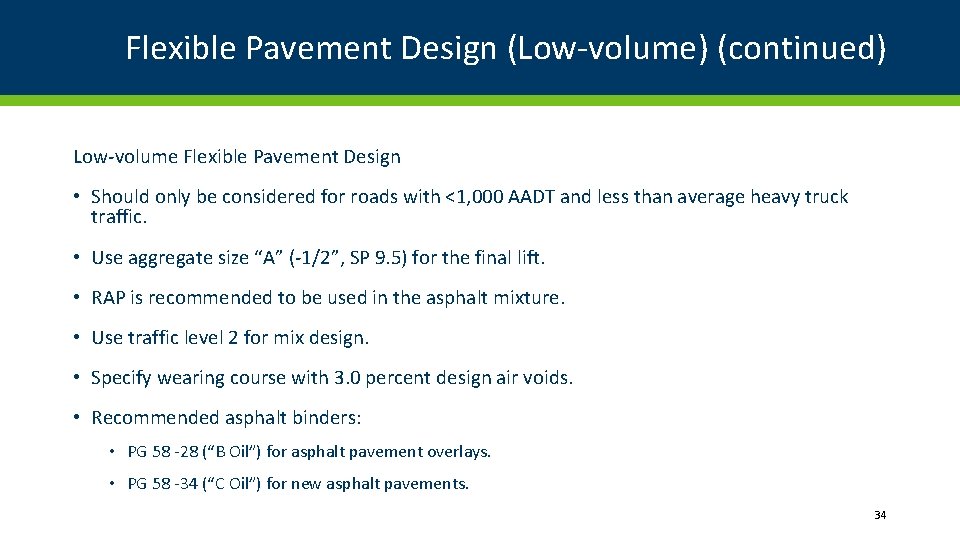 Flexible Pavement Design (Low-volume) (continued)

Low-volume Flexible Pavement Design

• Should only be considered for roads with <1,000 AADT and less than average heavy truck traffic.

• Use aggregate size “A” (-1/2”, SP 9.5) for the final lift.

• RAP is recommended to be used in the asphalt mixture.

• Use traffic level 2 for mix design.

• Specify wearing course with 3.0 percent design air voids.

• Recommended asphalt binders:

• PG 58 -28 (“B Oil”) for asphalt pavement overlays.

• PG 58 -34 (“C Oil”) for new asphalt pavements.

34